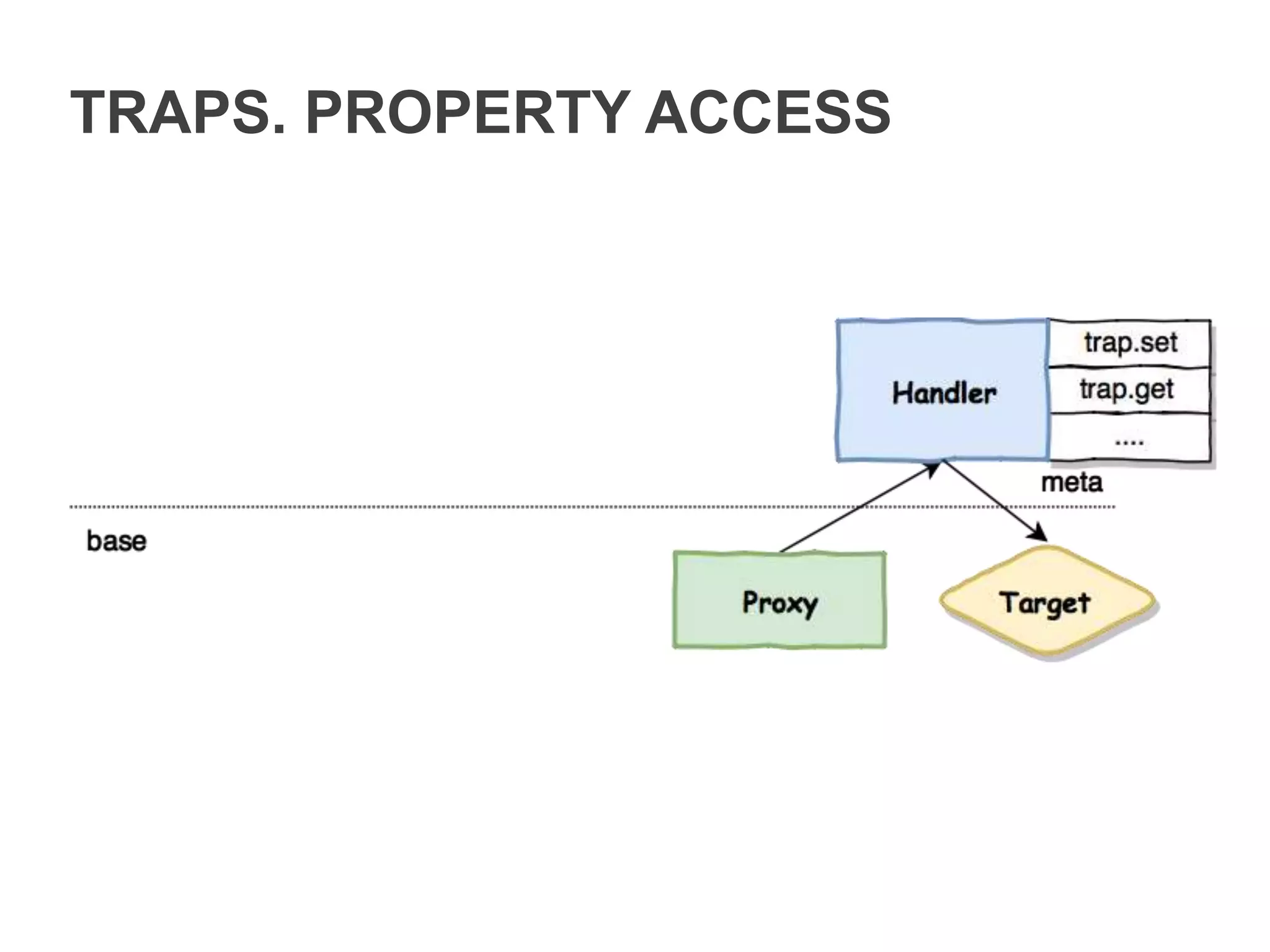 TRAPS. PROPERTY ACCESS

Handler

trap.set

trap.get

....

meta

base

Proxy

Target